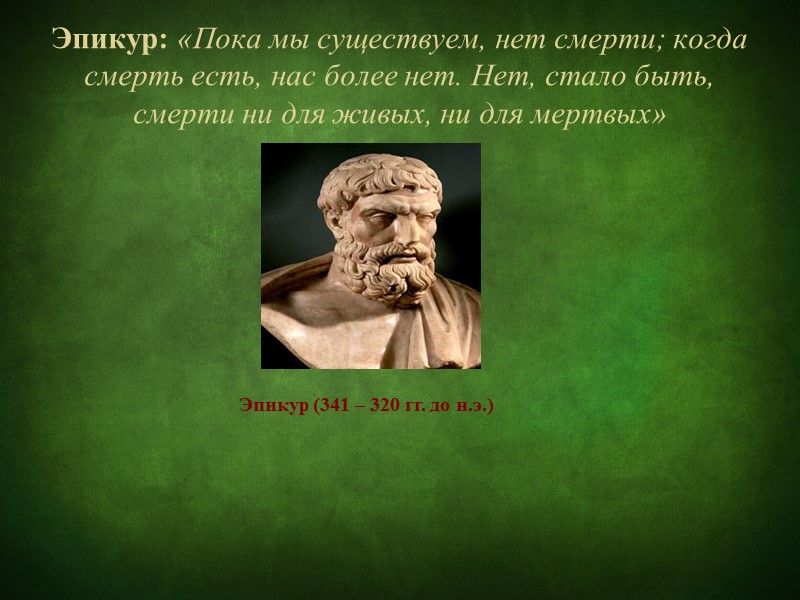 Эпикур: «Пока мы существуем, нет смерти; когда смерть есть, нас более нет. Нет, стало быть, смерти ни для живых, ни для мертвых»

Эпикур (341 – 320 гг. до н.э.)